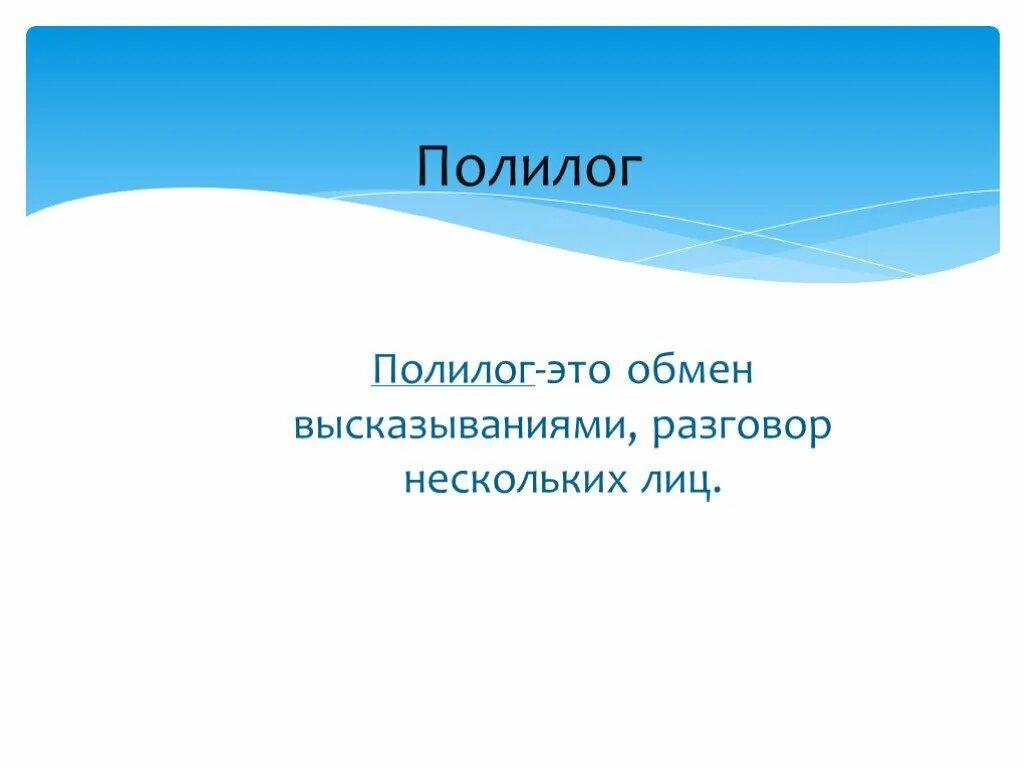 Полилог

Полилог-это обмен высказываниями, разговор нескольких лиц.